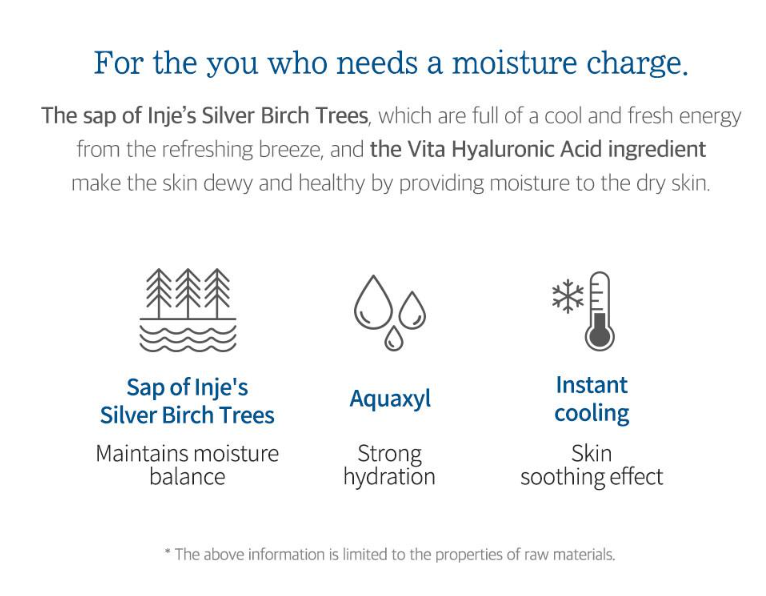 For the you who needs a moisture charge.

The sap of Inje's Silver Birch Trees, which are full of a cool and fresh energy from the refreshing breeze, and the Vita Hyaluronic Acid ingredient make the skin dewy and healthy by providing moisture to the dry skin.

Sap of Inje's Silver Birch Trees

Maintains moisture balance

Aquaxyl

Strong hydration

Instant cooling

Skin soothing effect

* The above information is limited to the properties of raw materials.